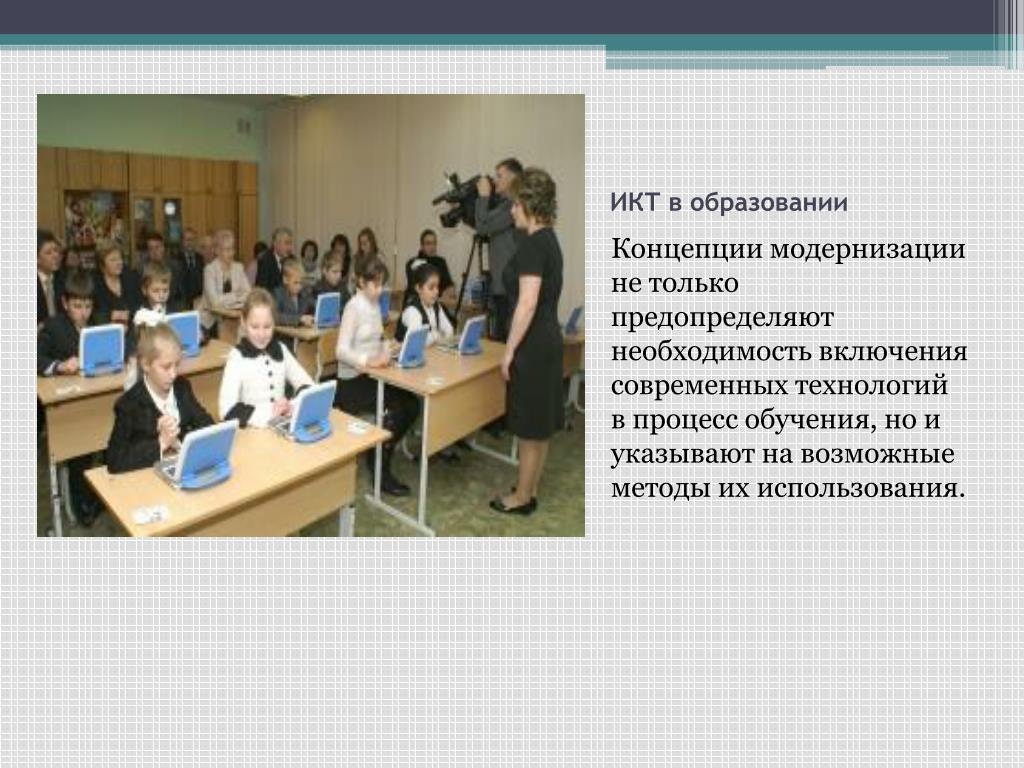 ИКТ в образовании

Концепции модернизации не только предопределяют необходимость включения современных технологий в процесс обучения, но и указывают на возможные методы их использования.